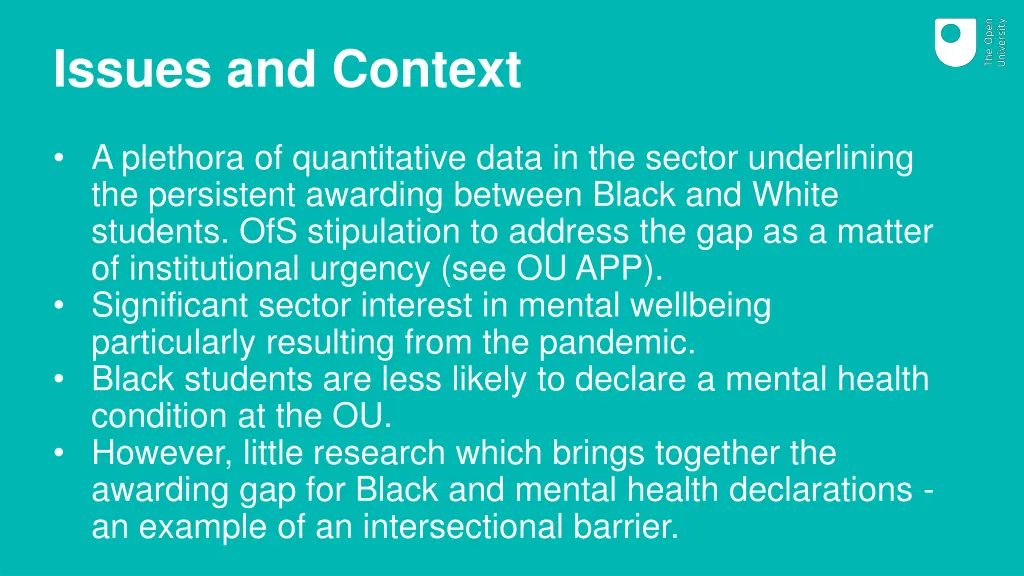 Issues and Context

The Open University

• A plethora of quantitative data in the sector underlining the persistent awarding between Black and White students. OfS stipulation to address the gap as a matter of institutional urgency (see OU APP).
• Significant sector interest in mental wellbeing particularly resulting from the pandemic.
• Black students are less likely to declare a mental health condition at the OU.
• However, little research which brings together the awarding gap for Black and mental health declarations - an example of an intersectional barrier.